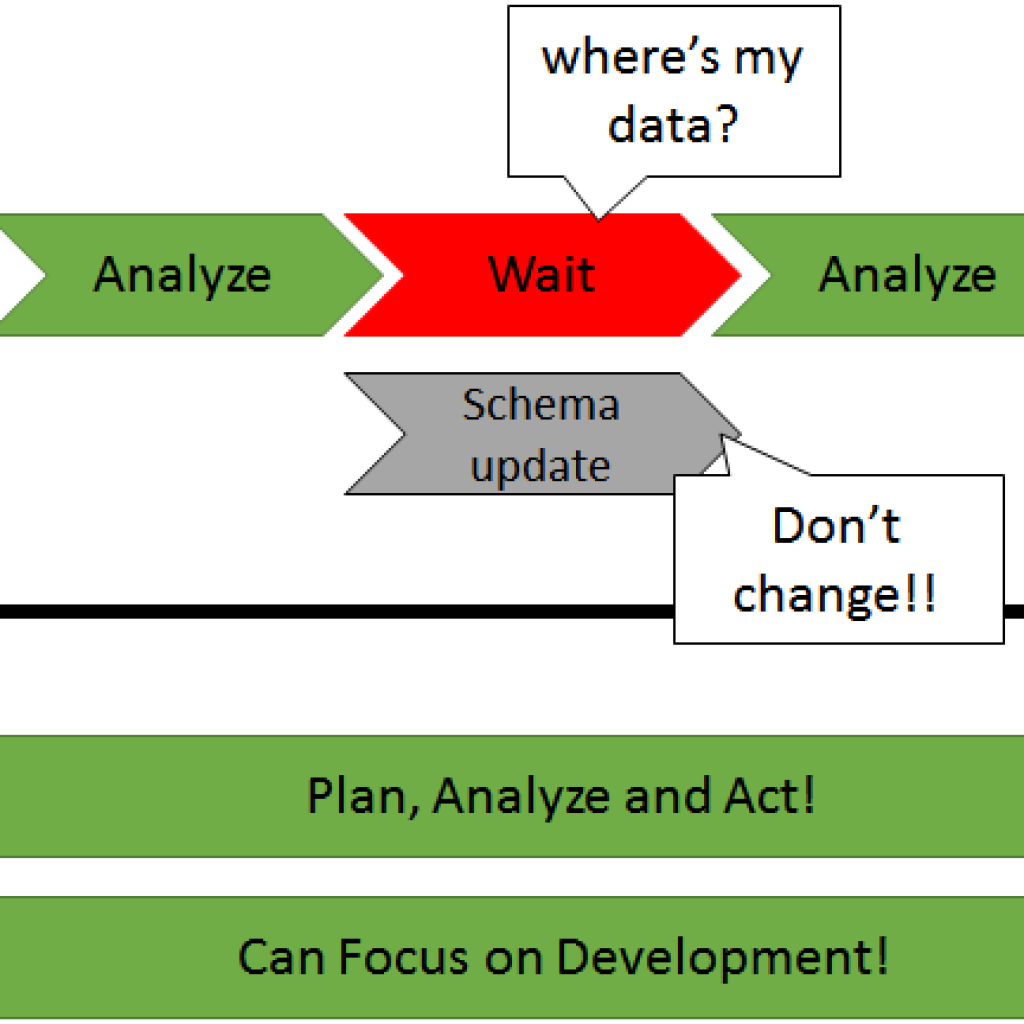 where's my data?

Analyze

Wait

Analyze

Schema update

Don't change!!

Plan, Analyze and Act!

Can Focus on Development!